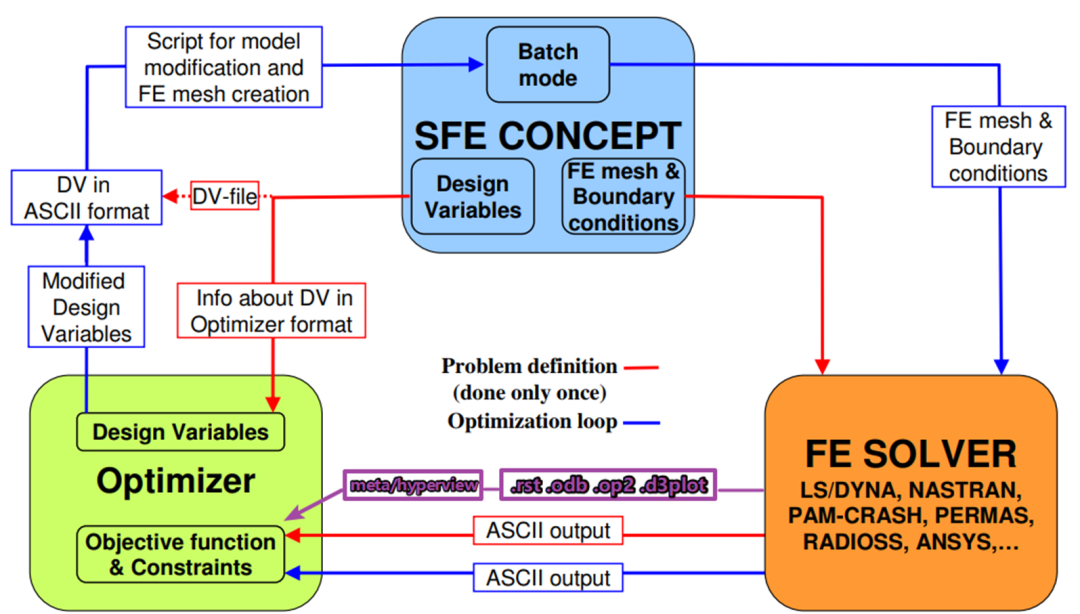 Script for model modification and FE mesh creation

Batch mode

SFE CONCEPT

Design Variables

FE mesh & Boundary conditions

FE mesh & Boundary conditions

DV in ASCII format

DV-file

Modified Design Variables

Info about DV in Optimizer format

Problem definition (done only once)

Optimization loop

Design Variables

Optimizer

Objective function & Constraints

meta/hyperview

.rst .odb .op2 .d3plot

ASCII output

ASCII output

FE SOLVER

LS/DYNA, NASTRAN, PAM-CRASH, PERMAS, RADIOSS, ANSYS,…